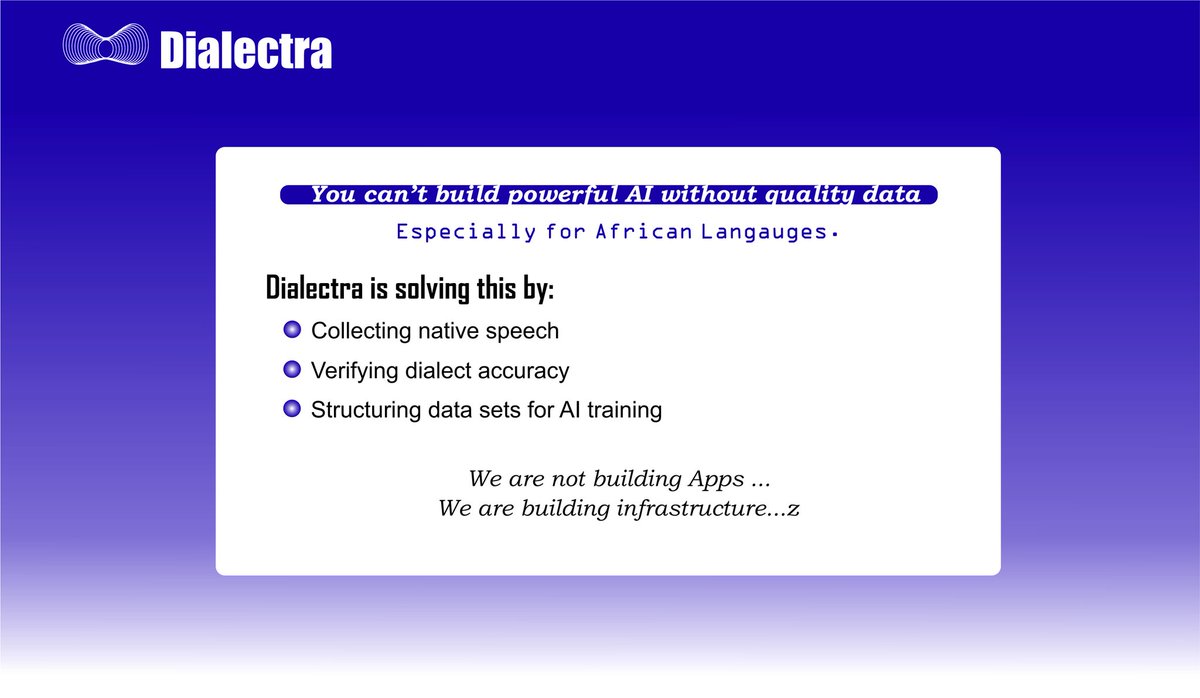 Dialectra

You can't build powerful AI without quality data

Especially for African Langauges.

Dialectra is solving this by:

Collecting native speech

Verifying dialect accuracy

Structuring data sets for AI training

We are not building Apps ...
We are building infrastructure...z